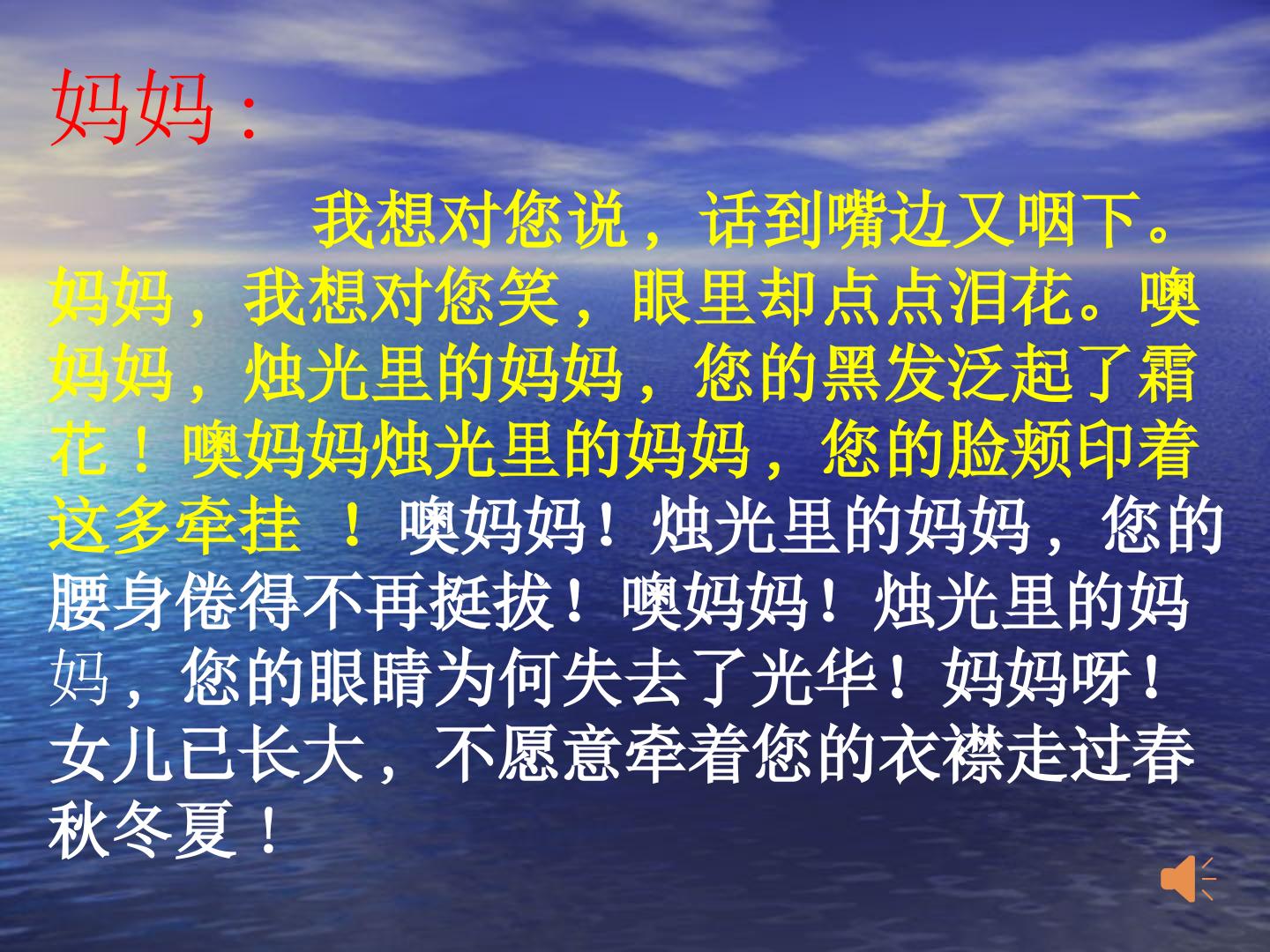 妈妈：

我想对您说，话到嘴边又咽下。妈妈，我想对您笑，眼里却点点泪花。噢妈妈，烛光里的妈妈，您的黑发泛起了霜花！噢妈妈烛光里的妈妈，您的脸颊印着这多牵挂 ！噢妈妈！烛光里的妈妈，您的腰身倦得不再挺拔！噢妈妈！烛光里的妈妈，您的眼睛为何失去了光华！妈妈呀！女儿已长大，不愿意牵着您的衣襟走过春秋冬夏！